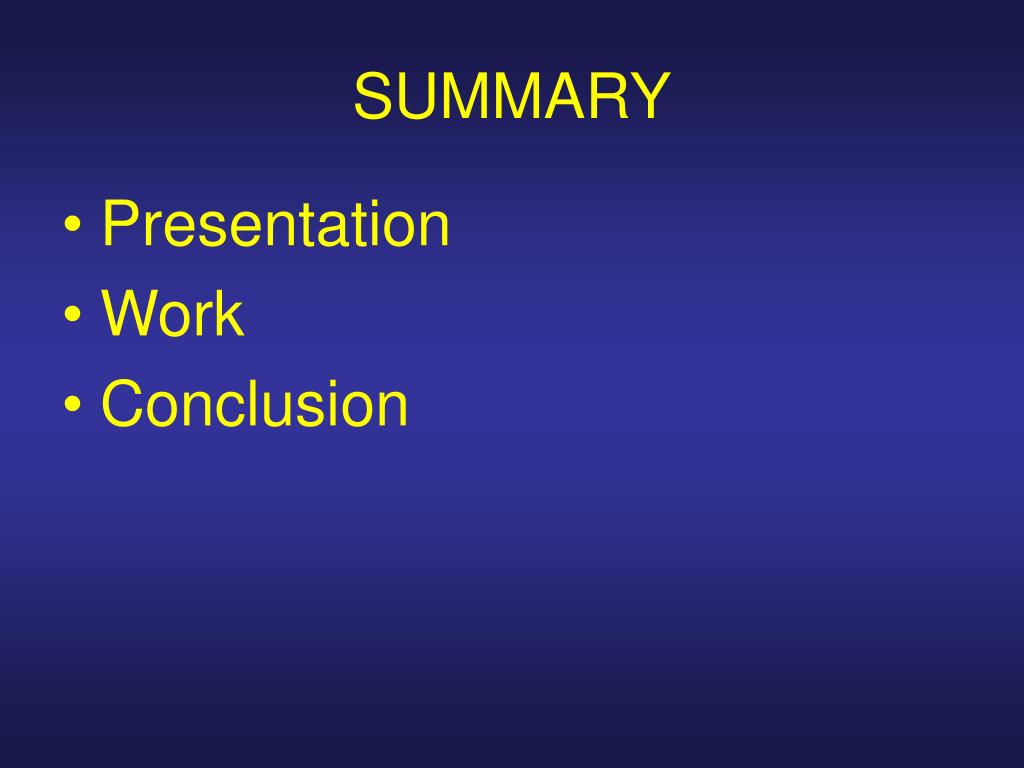 SUMMARY

• Presentation
• Work
• Conclusion